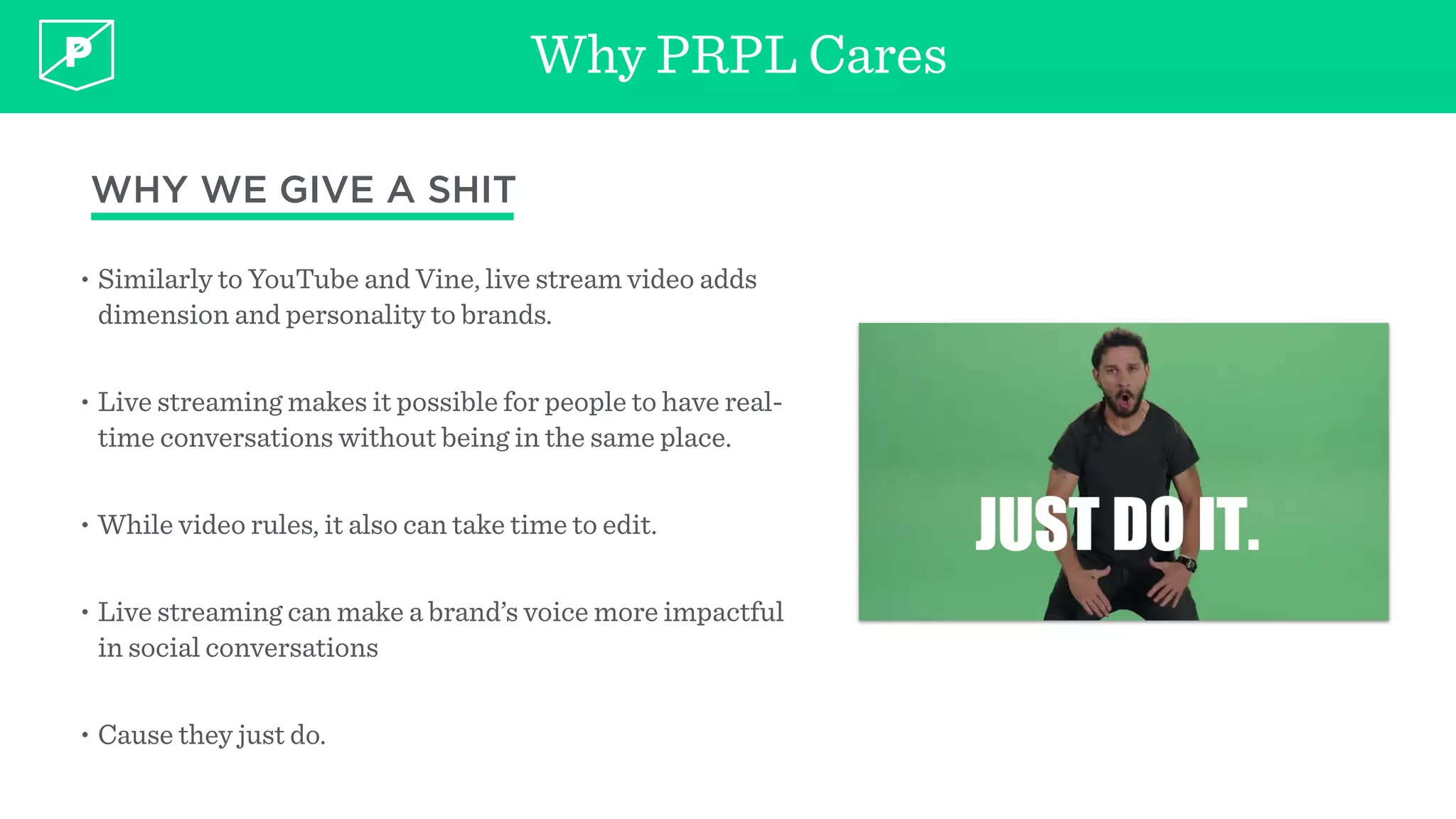 P

Why PRPL Cares

WHY WE GIVE A SHIT

• Similarly to YouTube and Vine, live stream video adds dimension and personality to brands.

• Live streaming makes it possible for people to have real-time conversations without being in the same place.

• While video rules, it also can take time to edit.

• Live streaming can make a brand's voice more impactful in social conversations

• Cause they just do.

JUST DO IT.